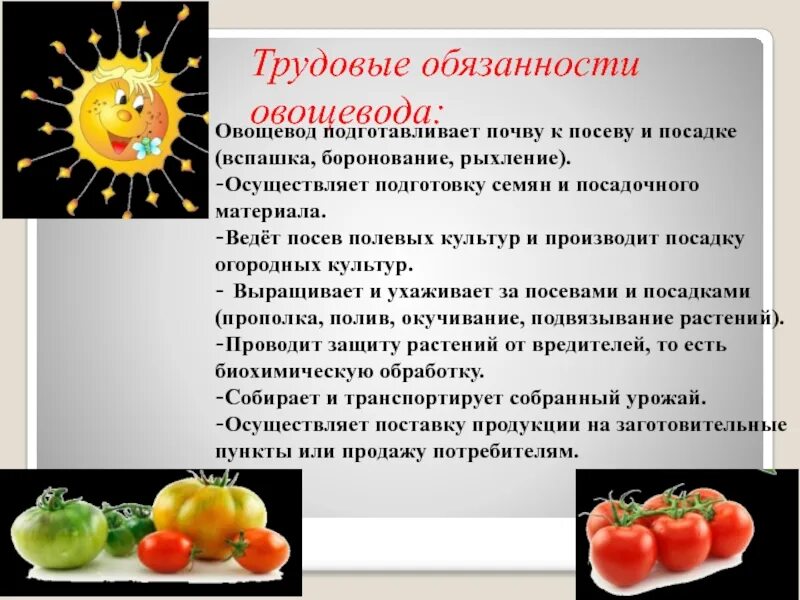 Трудовые обязанности овощевода:

Овощевод подготавливает почву к посеву и посадке (вспашка, боронование, рыхление).
-Осуществляет подготовку семян и посадочного материала.
-Ведёт посев полевых культур и производит посадку огородных культур.
- Выращивает и ухаживает за посевами и посадками (прополка, полив, окучивание, подвязывание растений).
-Проводит защиту растений от вредителей, то есть биохимическую обработку.
-Собирает и транспортирует собранный урожай.
-Осуществляет поставку продукции на заготовительные пункты или продажу потребителям.